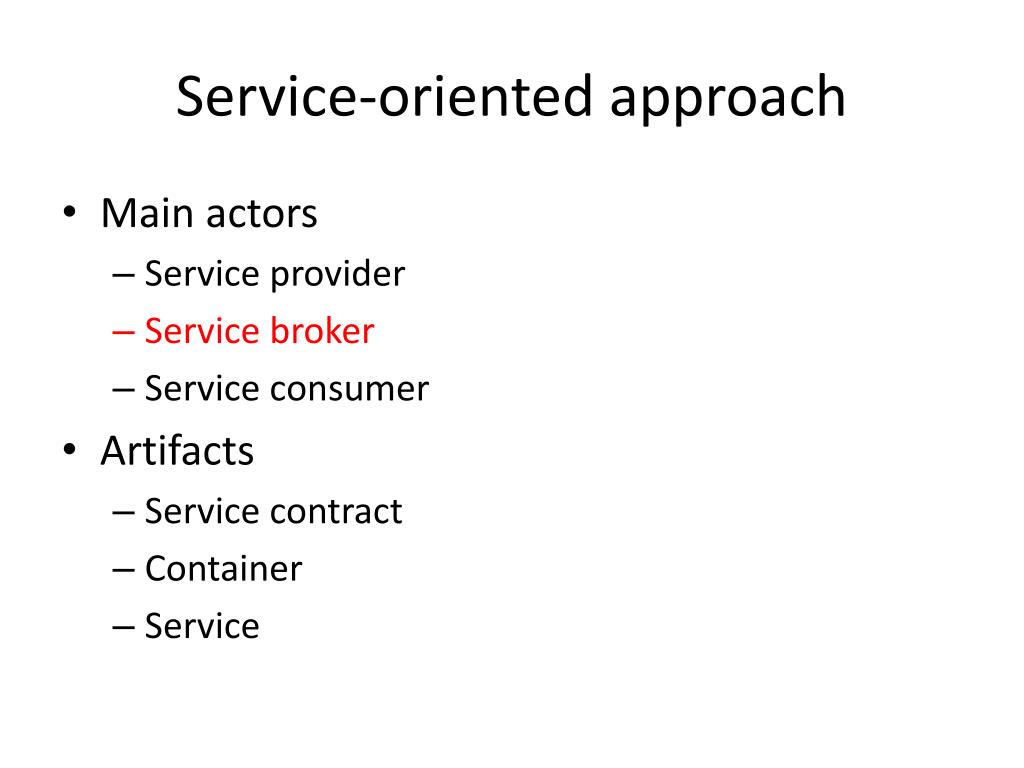 Service-oriented approach

• Main actors
– Service provider
– Service broker
– Service consumer
• Artifacts
– Service contract
– Container
– Service